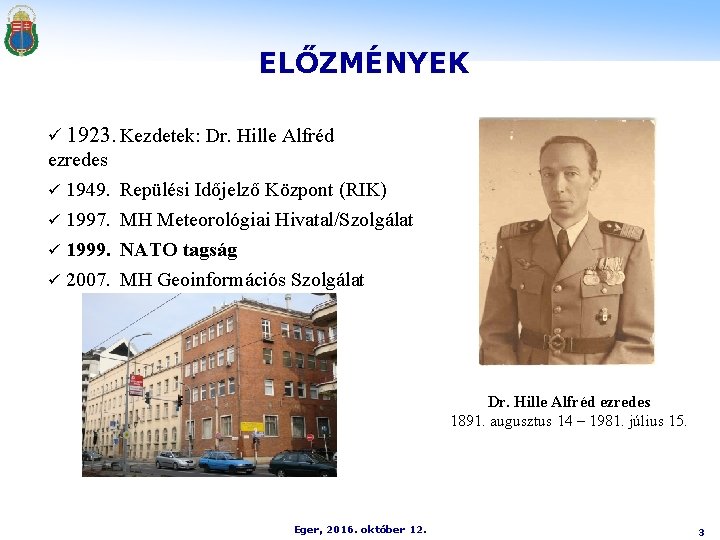 ELŐZMÉNYEK

✓ 1923. Kezdetek: Dr. Hille Alfréd ezredes
✓ 1949. Repülési Időjelző Központ (RIK)
✓ 1997. MH Meteorológiai Hivatal/Szolgálat
✓ 1999. NATO tagság
✓ 2007. MH Geoinformációs Szolgálat

Dr. Hille Alfréd ezredes
1891. augusztus 14 – 1981. július 15.

Eger, 2016. október 12.

3